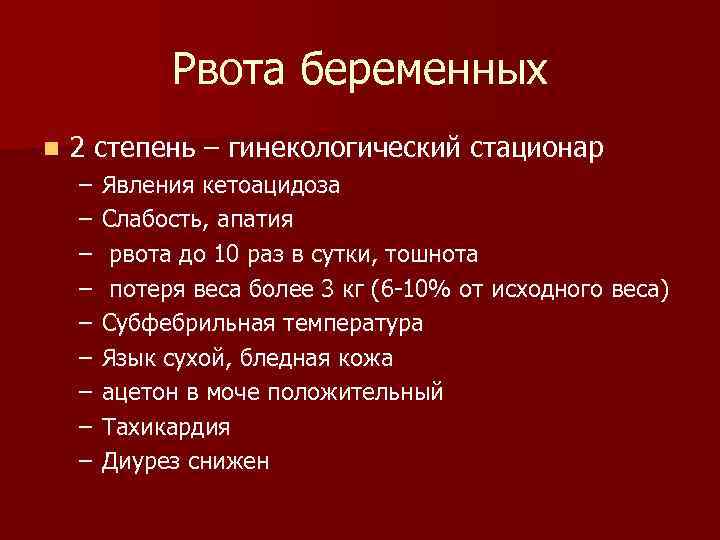 Рвота беременных

2 степень – гинекологический стационар
– Явления кетоацидоза
– Слабость, апатия
– рвота до 10 раз в сутки, тошнота
– потеря веса более 3 кг (6-10% от исходного веса)
– Субфебрильная температура
– Язык сухой, бледная кожа
– ацетон в моче положительный
– Тахикардия
– Диурез снижен